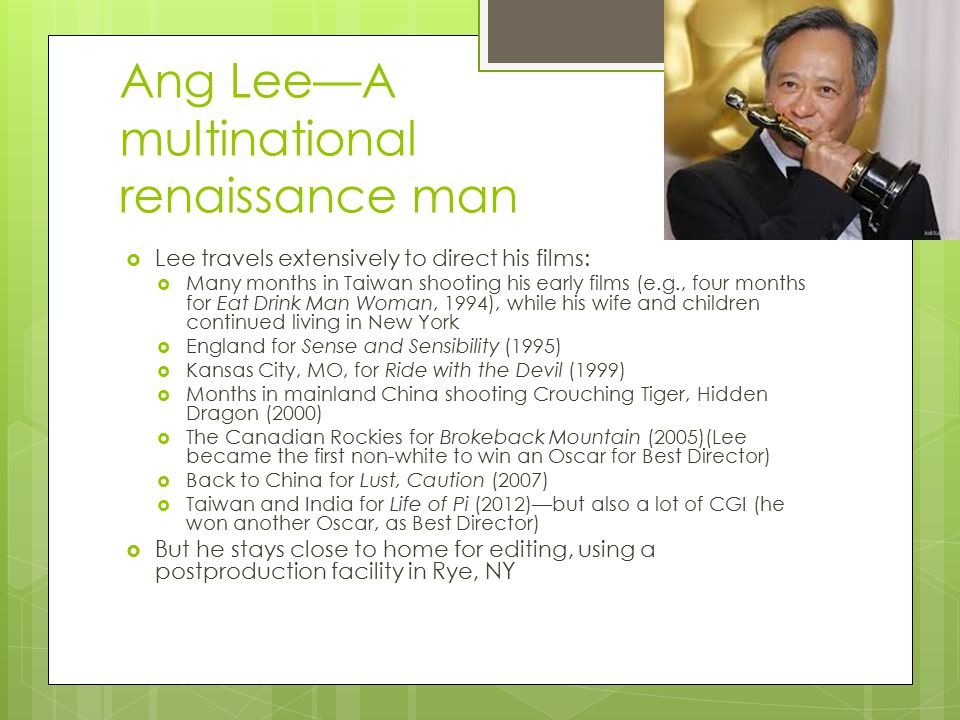 Ang Lee—A multinational renaissance man

Lee travels extensively to direct his films:

Many months in Taiwan shooting his early films (e.g., four months for Eat Drink Man Woman, 1994), while his wife and children continued living in New York

England for Sense and Sensibility (1995)

Kansas City, MO, for Ride with the Devil (1999)

Months in mainland China shooting Crouching Tiger, Hidden Dragon (2000)

The Canadian Rockies for Brokeback Mountain (2005)(Lee became the first non-white to win an Oscar for Best Director)

Back to China for Lust, Caution (2007)

Taiwan and India for Life of Pi (2012)—but also a lot of CGI (he won another Oscar, as Best Director)

But he stays close to home for editing, using a postproduction facility in Rye, NY